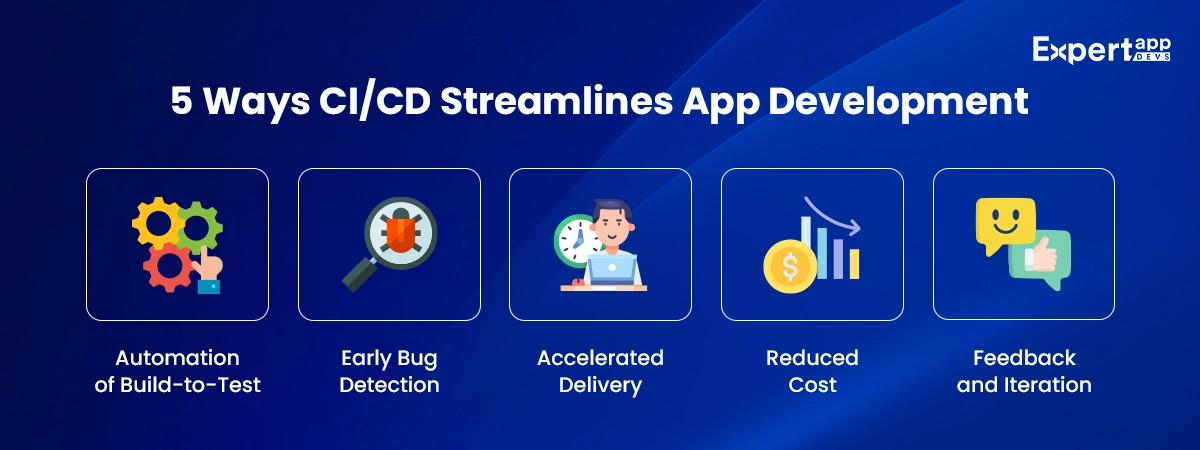 Expert app DEVS

5 Ways CI/CD Streamlines App Development

Automation of Build-to-Test

Early Bug Detection

Accelerated Delivery

Reduced Cost

Feedback and Iteration